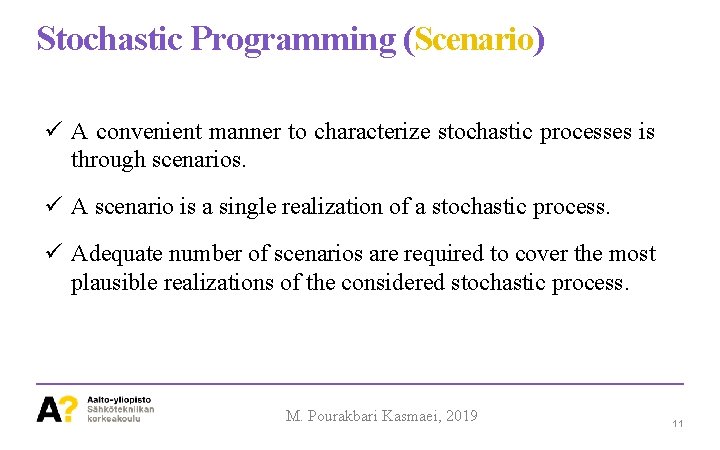 Stochastic Programming (Scenario)

✓ A convenient manner to characterize stochastic processes is through scenarios.

✓ A scenario is a single realization of a stochastic process.

✓ Adequate number of scenarios are required to cover the most plausible realizations of the considered stochastic process.

A?
Aalto-yliopisto
Sähkötekniikan korkeakoulu

M. Pourakbari Kasmaei, 2019

11